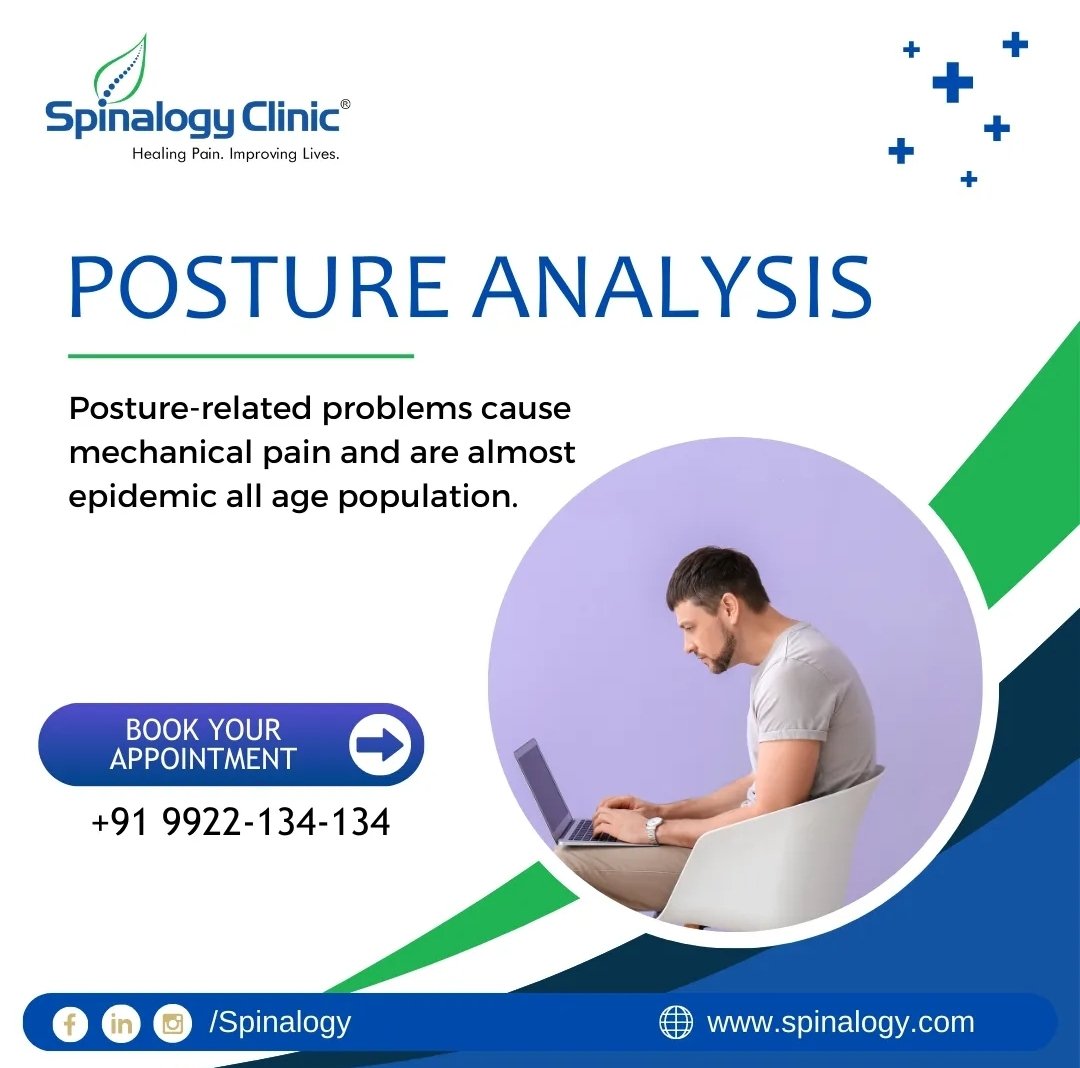 Spinalogy Clinic®
Healing Pain. Improving Lives.

POSTURE ANALYSIS

Posture-related problems cause mechanical pain and are almost epidemic all age population.

BOOK YOUR APPOINTMENT

+91 9922-134-134

/Spinalogy

www.spinalogy.com